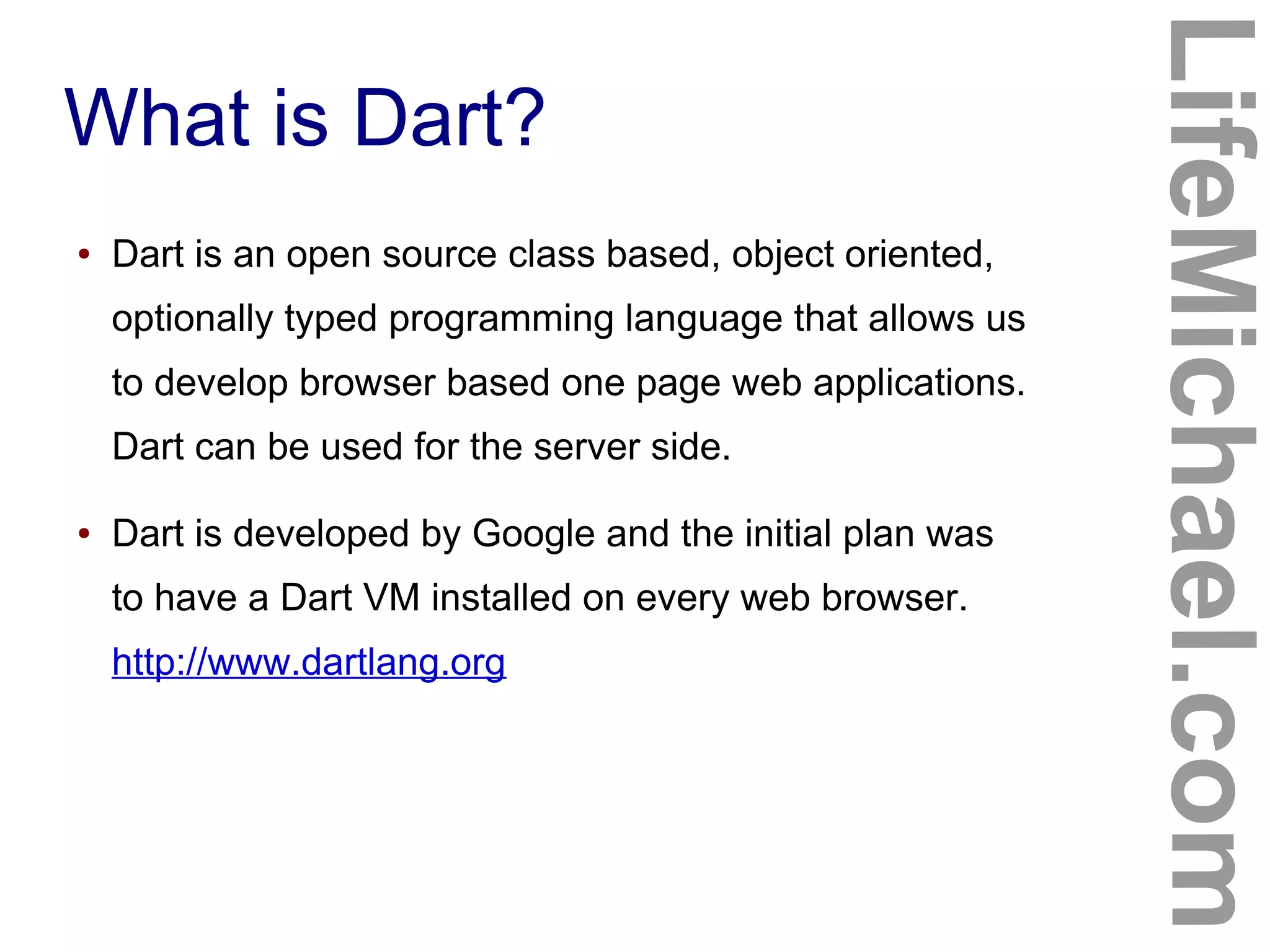 What is Dart?

• Dart is an open source class based, object oriented, optionally typed programming language that allows us to develop browser based one page web applications. Dart can be used for the server side.

• Dart is developed by Google and the initial plan was to have a Dart VM installed on every web browser. http://www.dartlang.org

LifeMichael.com